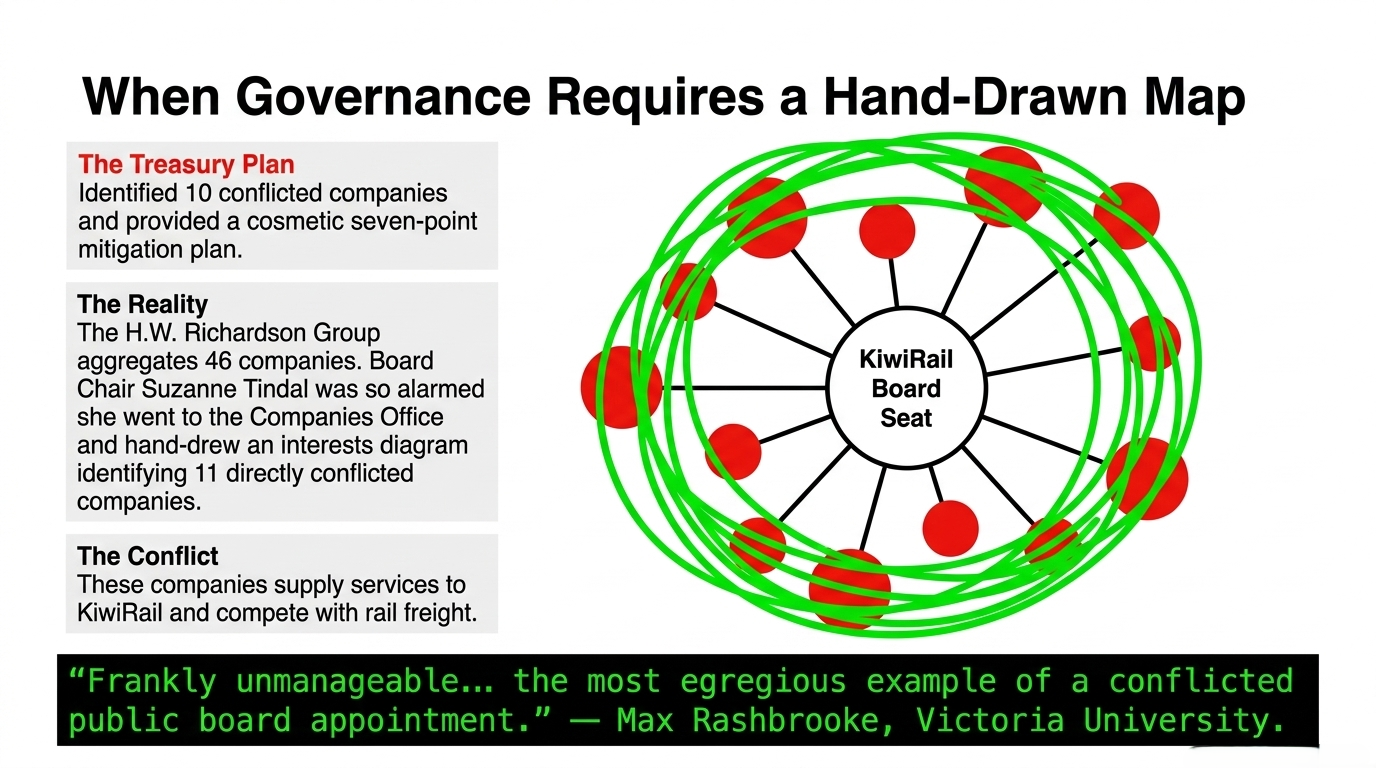 When Governance Requires a Hand-Drawn Map

The Treasury Plan
Identified 10 conflicted companies and provided a cosmetic seven-point mitigation plan.

The Reality
The H.W. Richardson Group aggregates 46 companies. Board Chair Suzanne Tindal was so alarmed she went to the Companies Office and hand-drew an interests diagram identifying 11 directly conflicted companies.

The Conflict
These companies supply services to KiwiRail and compete with rail freight.

KiwiRail Board Seat

“Frankly unmanageable… the most egregious example of a conflicted public board appointment.” — Max Rashbrooke, Victoria University.